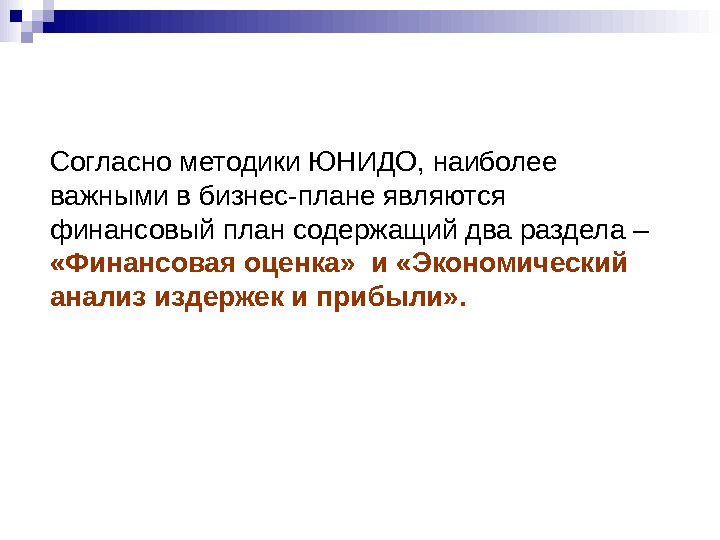 Согласно методики ЮНИДО, наиболее важными в бизнес-плане являются финансовый план содержащий два раздела – «Финансовая оценка» и «Экономический анализ издержек и прибыли».